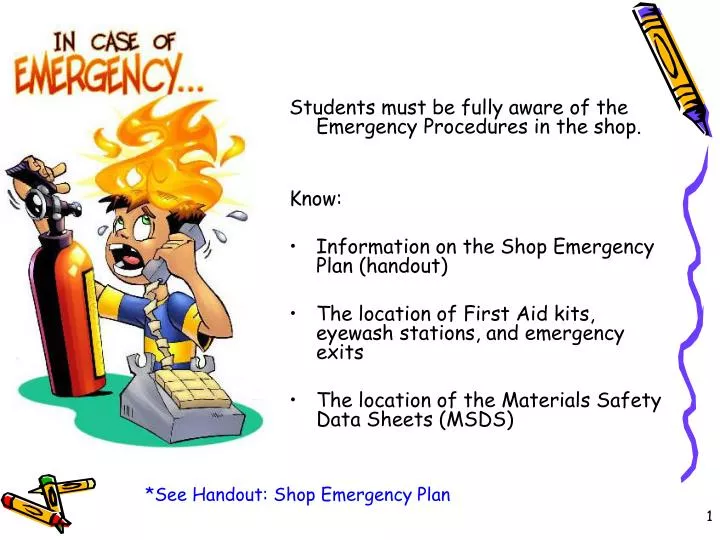 IN CASE OF EMERGENCY...

Students must be fully aware of the Emergency Procedures in the shop.

Know:

• Information on the Shop Emergency Plan (handout)

• The location of First Aid kits, eyewash stations, and emergency exits

• The location of the Materials Safety Data Sheets (MSDS)

*See Handout: Shop Emergency Plan

1